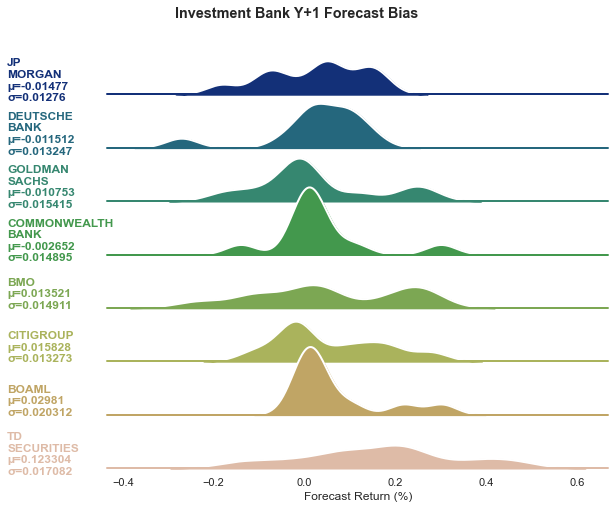 Investment Bank Y+1 Forecast Bias

JP MORGAN
μ=-0.01477
σ=0.01276

DEUTSCHE BANK
μ=-0.011512
σ=0.013247

GOLDMAN SACHS
μ=-0.010753
σ=0.015415

COMMONWEALTH BANK
μ=-0.002652
σ=0.014895

BMO
μ=0.013521
σ=0.014911

CITIGROUP
μ=0.015828
σ=0.013273

BOAML
μ=0.02981
σ=0.020312

TD SECURITIES
μ=0.123304
σ=0.017082

−0.4 −0.2 0.0 0.2 0.4 0.6
Forecast Return (%)